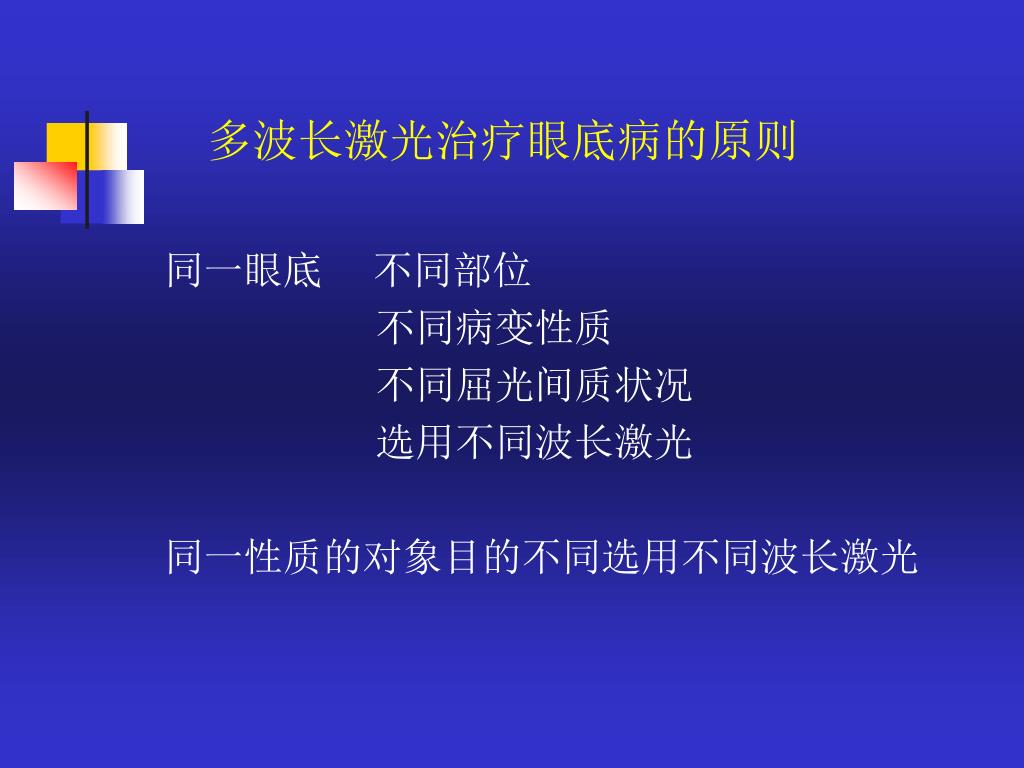 多波长激光治疗眼底病的原则

同一眼底　不同部位
不同病变性质
不同屈光间质状况
选用不同波长激光

同一性质的对象目的不同选用不同波长激光